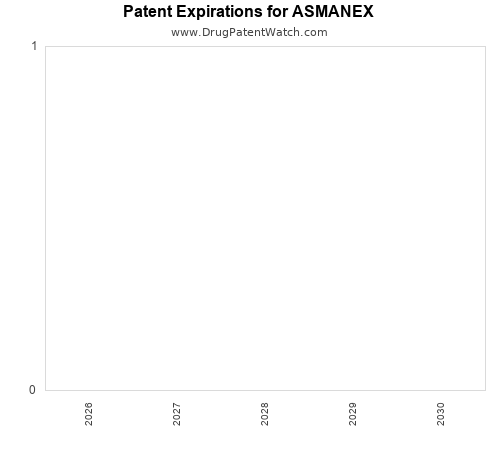 Patent Expirations for ASMANEX
www.DrugPatentWatch.com

1
0

2026
2027
2028
2029
2030